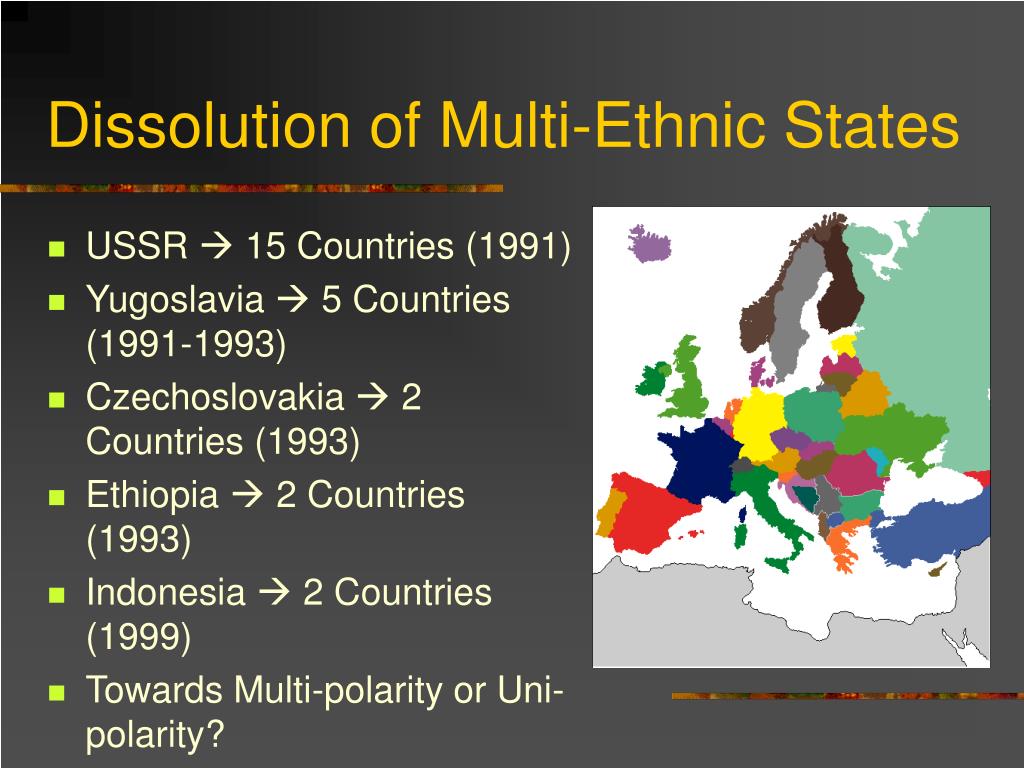 Dissolution of Multi-Ethnic States

- USSR → 15 Countries (1991)
- Yugoslavia → 5 Countries (1991-1993)
- Czechoslovakia → 2 Countries (1993)
- Ethiopia → 2 Countries (1993)
- Indonesia → 2 Countries (1999)
- Towards Multi-polarity or Uni-polarity?